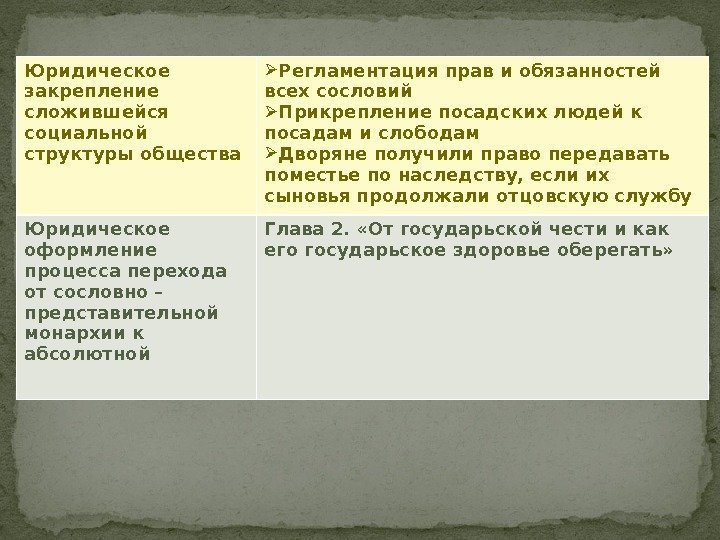 | Юридическое закрепление сложившейся социальной структуры общества | ➢Регламентация прав и обязанностей всех сословий ➢Прикрепление посадских людей к посадам и слободам ➢Дворяне получили право передавать поместье по наследству, если их сыновья продолжали отцовскую службу |
|---|---|
| Юридическое оформление процесса перехода от сословно – представительной монархии к абсолютной | Глава 2. «От государьской чести и как его государьское здоровье оберегать» |